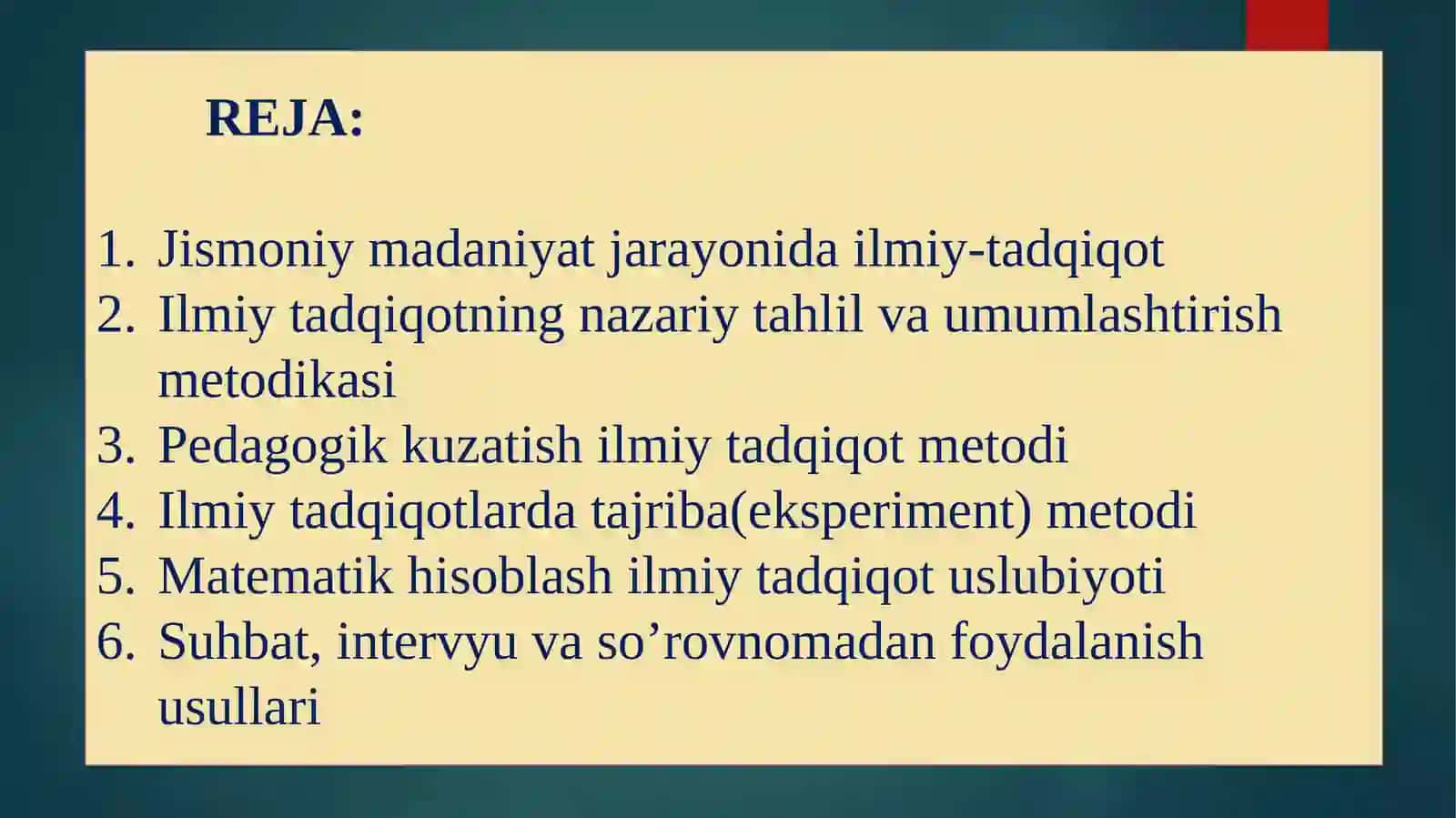 REJA:

1. Jismoniy madaniyat jarayonida ilmiy-tadqiqot
2. Ilmiy tadqiqotning nazariy tahlil va umumlashtirish metodikasi
3. Pedagogik kuzatish ilmiy tadqiqot metodi
4. Ilmiy tadqiqotlarda tajriba(eksperiment) metodi
5. Matematik hisoblash ilmiy tadqiqot uslubiyoti
6. Suhbat, intervyu va so’rovnomadan foydalanish usullari